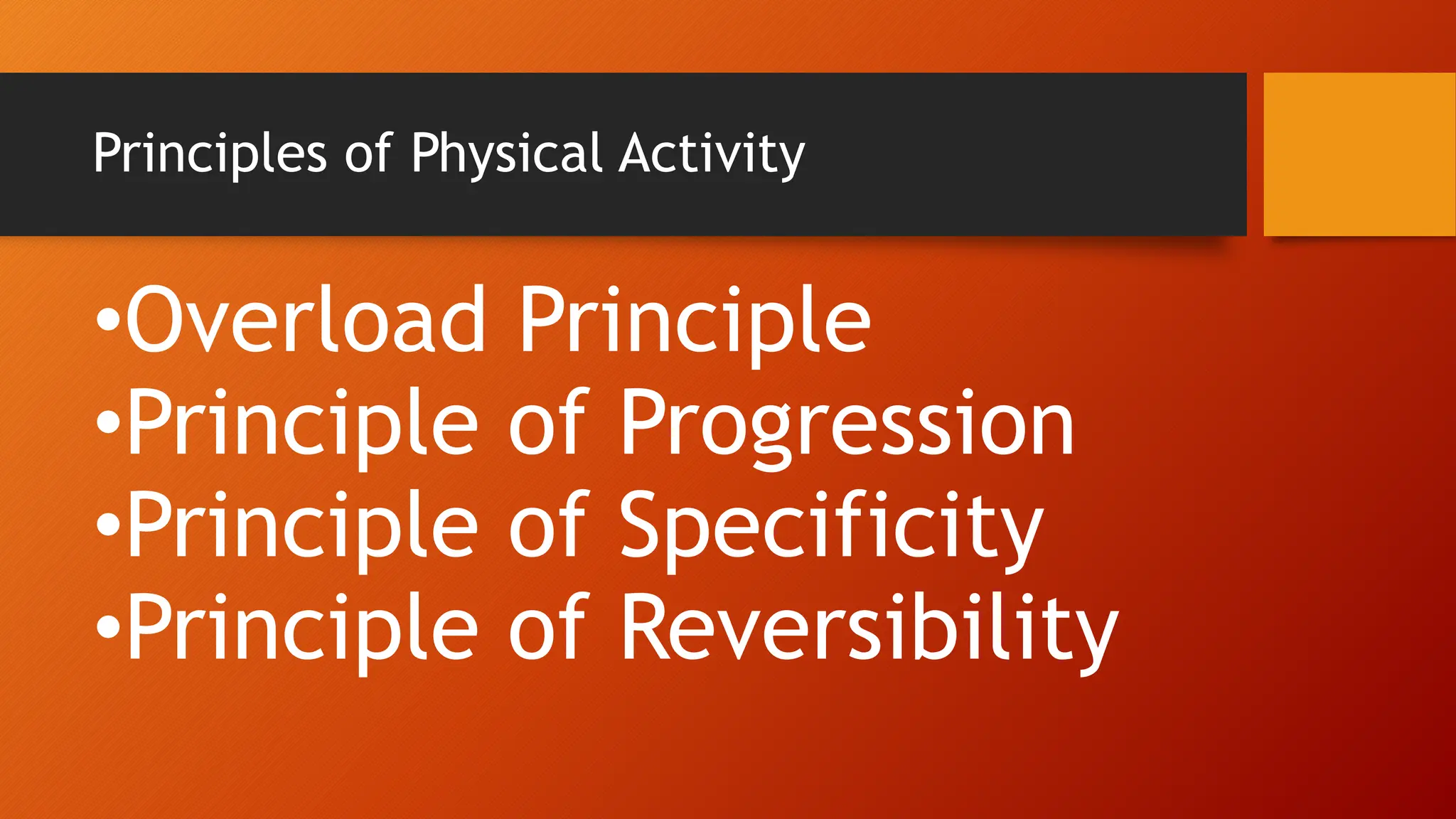 Principles of Physical Activity

•Overload Principle
•Principle of Progression
•Principle of Specificity
•Principle of Reversibility